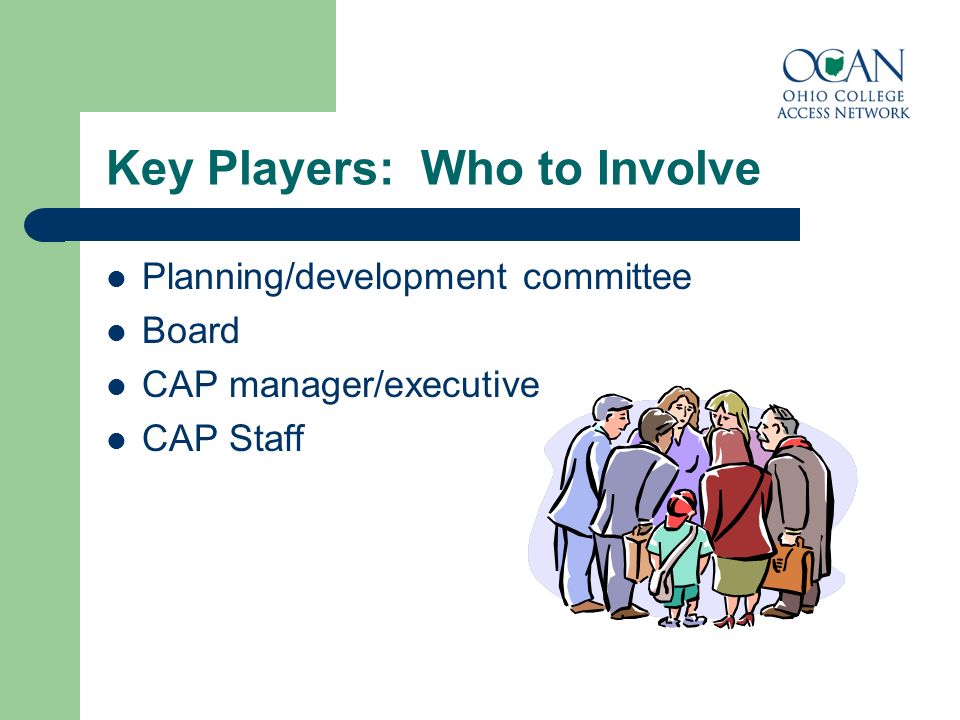 OCAN
OHIO COLLEGE ACCESS NETWORK

Key Players: Who to Involve

- Planning/development committee
- Board
- CAP manager/executive
- CAP Staff